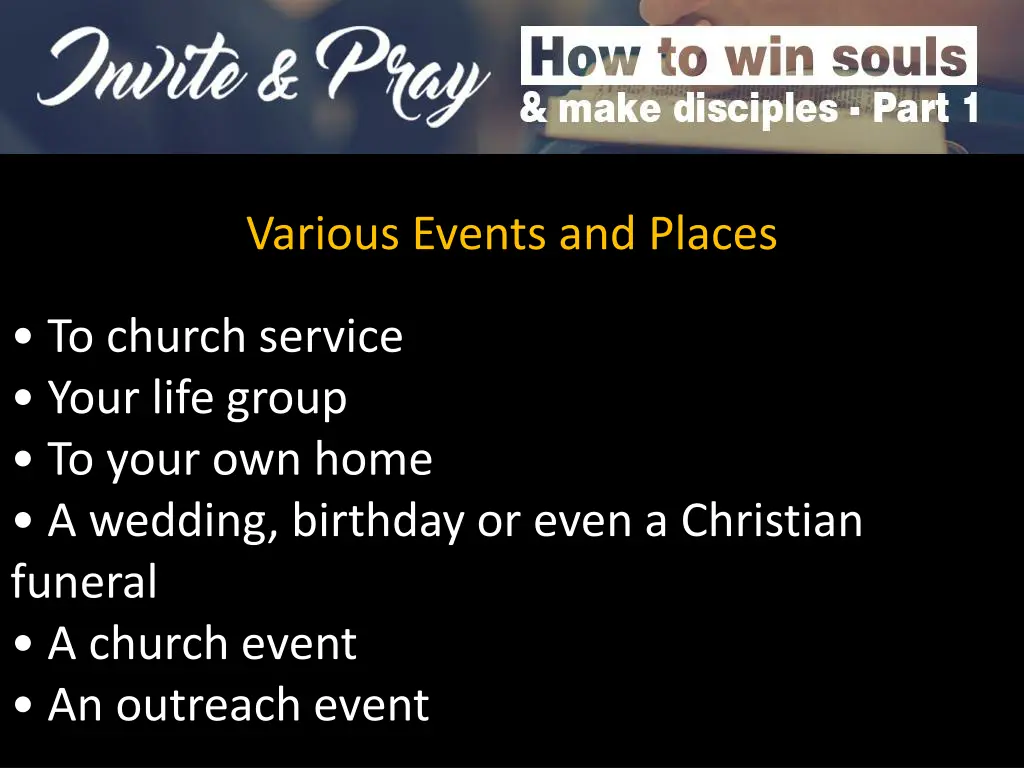 Invite & Pray

How to win souls
& make disciples - Part 1

Various Events and Places

• To church service
• Your life group
• To your own home
• A wedding, birthday or even a Christian funeral
• A church event
• An outreach event